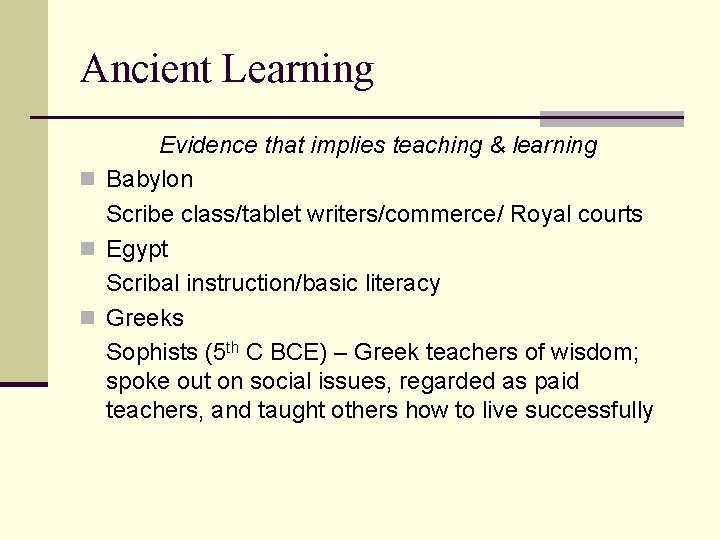 Ancient Learning

Evidence that implies teaching & learning

Babylon

Scribe class/tablet writers/commerce/ Royal courts

Egypt

Scribal instruction/basic literacy

Greeks

Sophists (5$^{th}$ C BCE) – Greek teachers of wisdom; spoke out on social issues, regarded as paid teachers, and taught others how to live successfully